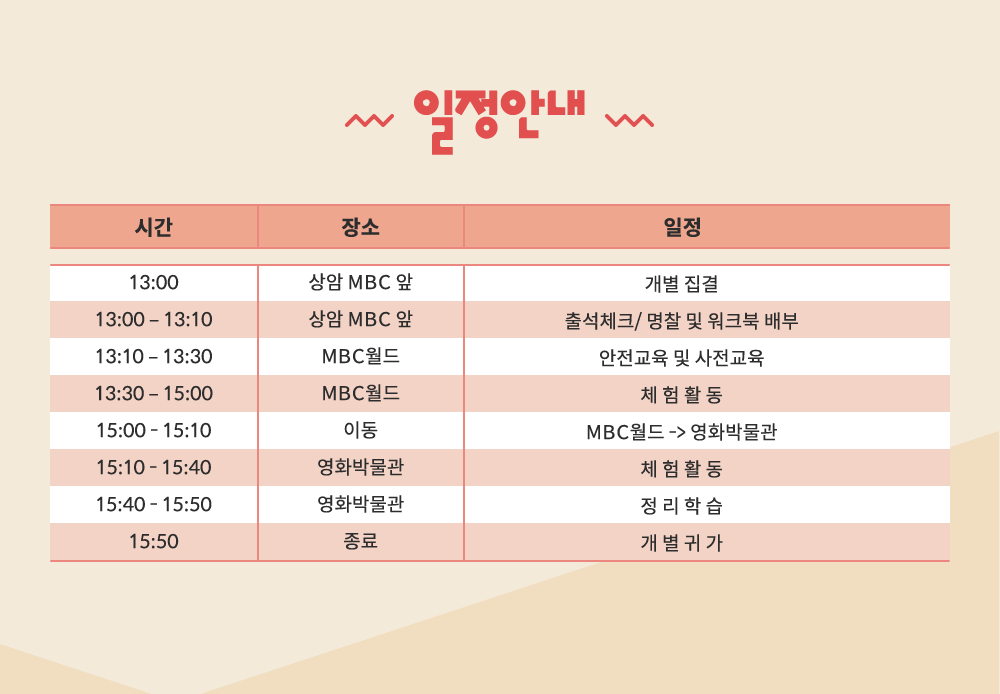 일정안내

| 시간 | 장소 | 일정 |
|---|---|---|
| 13:00 | 상암 MBC 앞 | 개별 집결 |
| 13:00 – 13:10 | 상암 MBC 앞 | 출석체크/ 명찰 및 워크북 배부 |
| 13:10 – 13:30 | MBC월드 | 안전교육 및 사전교육 |
| 13:30 – 15:00 | MBC월드 | 체 험 활 동 |
| 15:00 - 15:10 | 이동 | MBC월드 -> 영화박물관 |
| 15:10 - 15:40 | 영화박물관 | 체 험 활 동 |
| 15:40 - 15:50 | 영화박물관 | 정 리 학 습 |
| 15:50 | 종료 | 개 별 귀 가 |